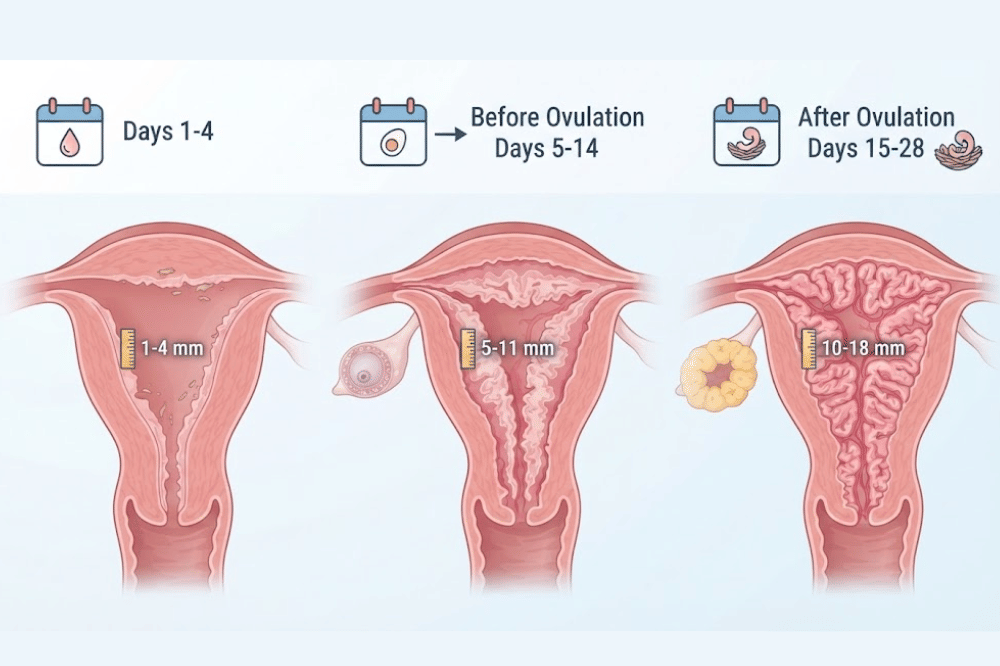 Days 1-4

Before Ovulation
Days 5-14

After Ovulation
Days 15-28

1-4 mm

5-11 mm

10-18 mm